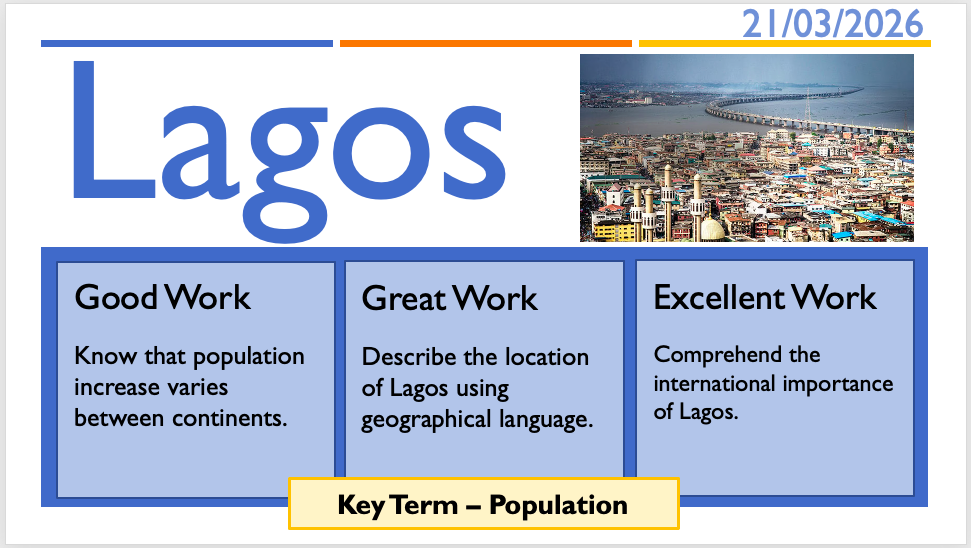 21/03/2026

Lagos

Good Work

Know that population increase varies between continents.

Great Work

Describe the location of Lagos using geographical language.

Excellent Work

Comprehend the international importance of Lagos.

Key Term – Population